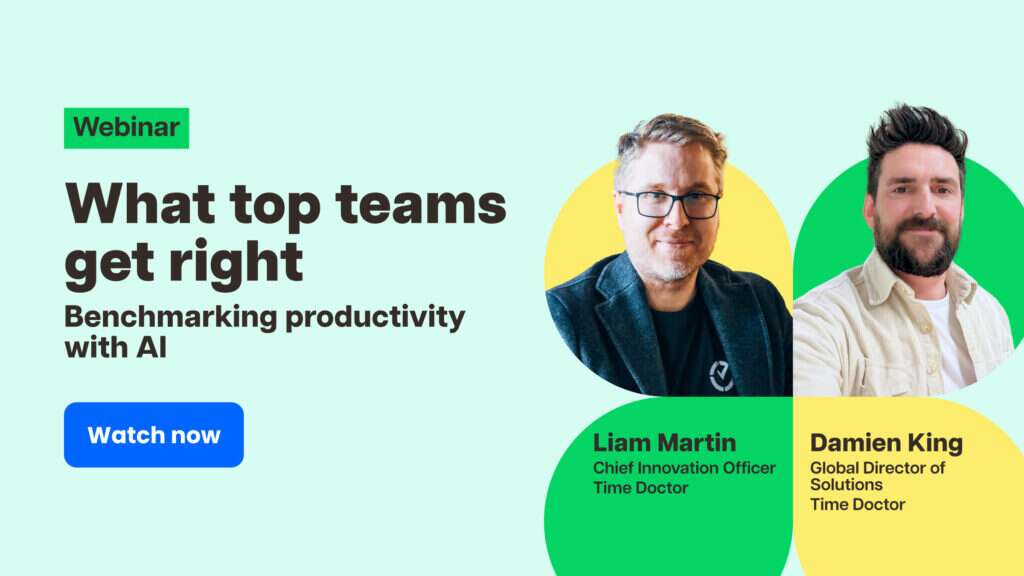 Webinar

What top teams get right

Benchmarking productivity with AI

Watch now

Liam Martin
Chief Innovation Officer
Time Doctor

Damien King
Global Director of Solutions
Time Doctor